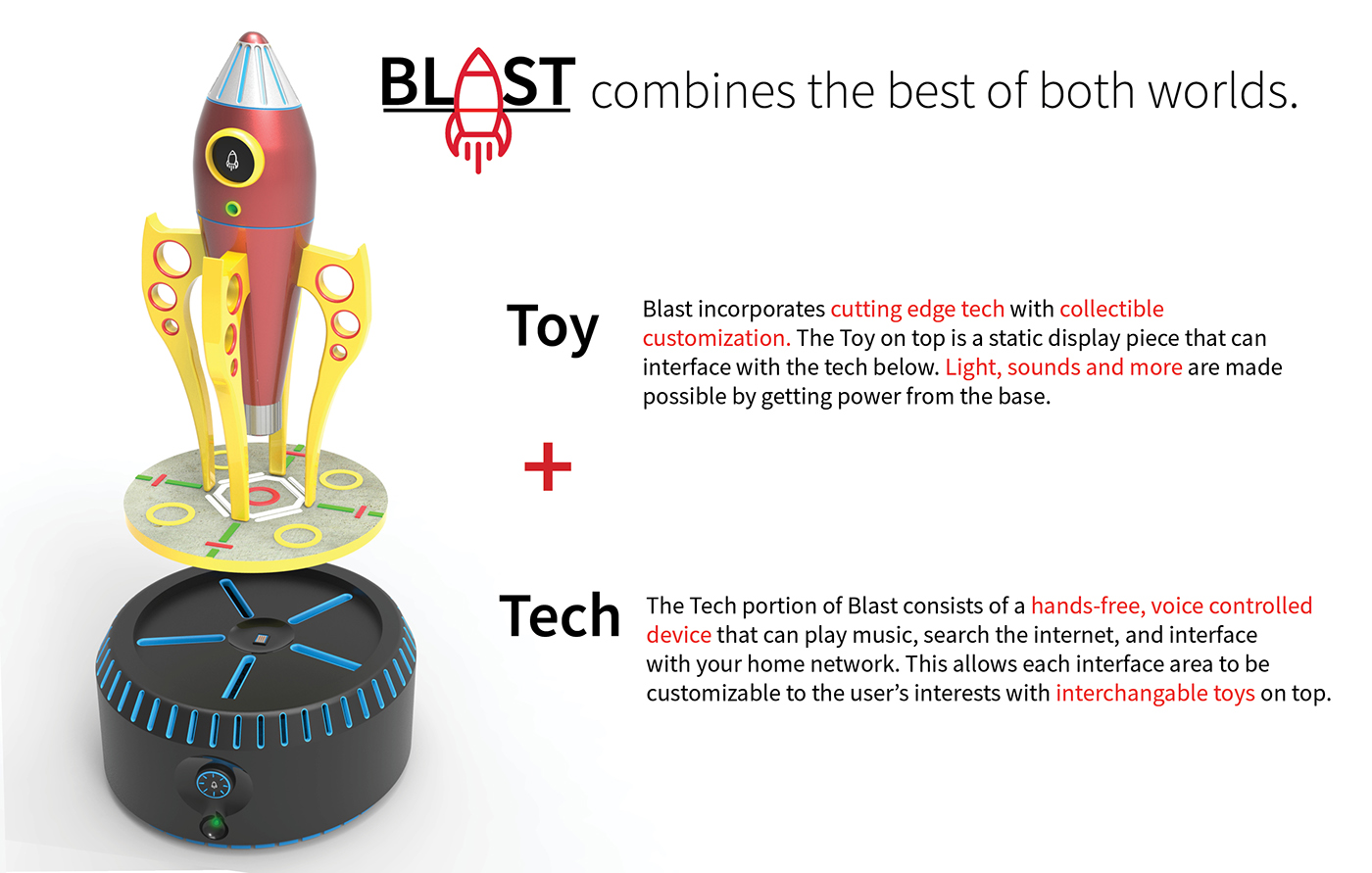 BLAST combines the best of both worlds.

Toy

Blast incorporates cutting edge tech with collectible customization. The Toy on top is a static display piece that can interface with the tech below. Light, sounds and more are made possible by getting power from the base.

+

Tech

The Tech portion of Blast consists of a hands-free, voice controlled device that can play music, search the internet, and interface with your home network. This allows each interface area to be customizable to the user's interests with interchangable toys on top.